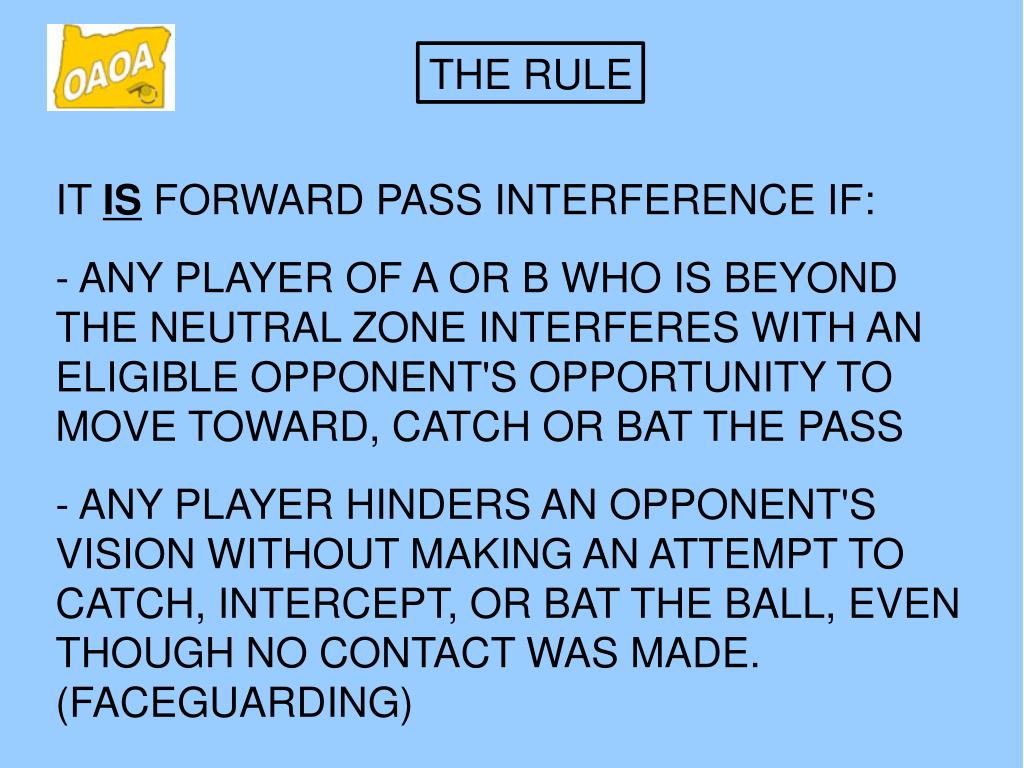 OAOA

THE RULE

IT IS FORWARD PASS INTERFERENCE IF:

- ANY PLAYER OF A OR B WHO IS BEYOND THE NEUTRAL ZONE INTERFERES WITH AN ELIGIBLE OPPONENT'S OPPORTUNITY TO MOVE TOWARD, CATCH OR BAT THE PASS

- ANY PLAYER HINDERS AN OPPONENT'S VISION WITHOUT MAKING AN ATTEMPT TO CATCH, INTERCEPT, OR BAT THE BALL, EVEN THOUGH NO CONTACT WAS MADE. (FACEGUARDING)